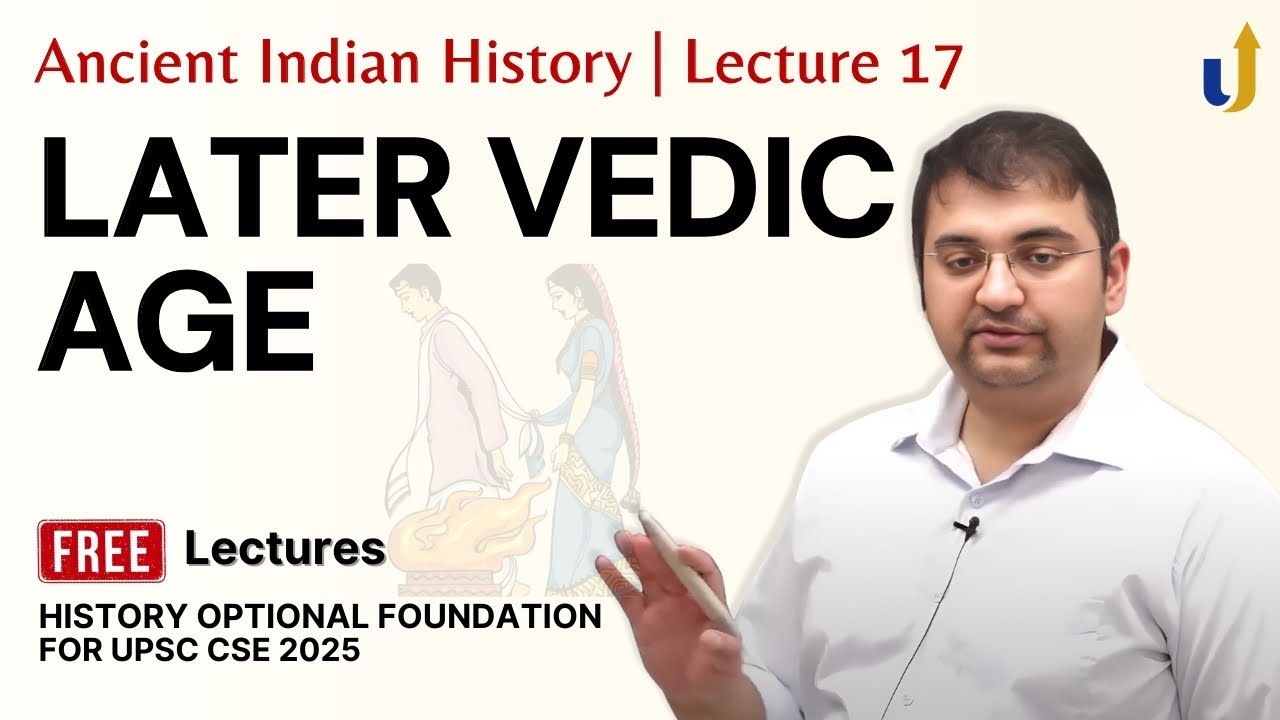 Ancient Indian History | Lecture 17

LATER VEDIC AGE

FREE Lectures

HISTORY OPTIONAL FOUNDATION FOR UPSC CSE 2025